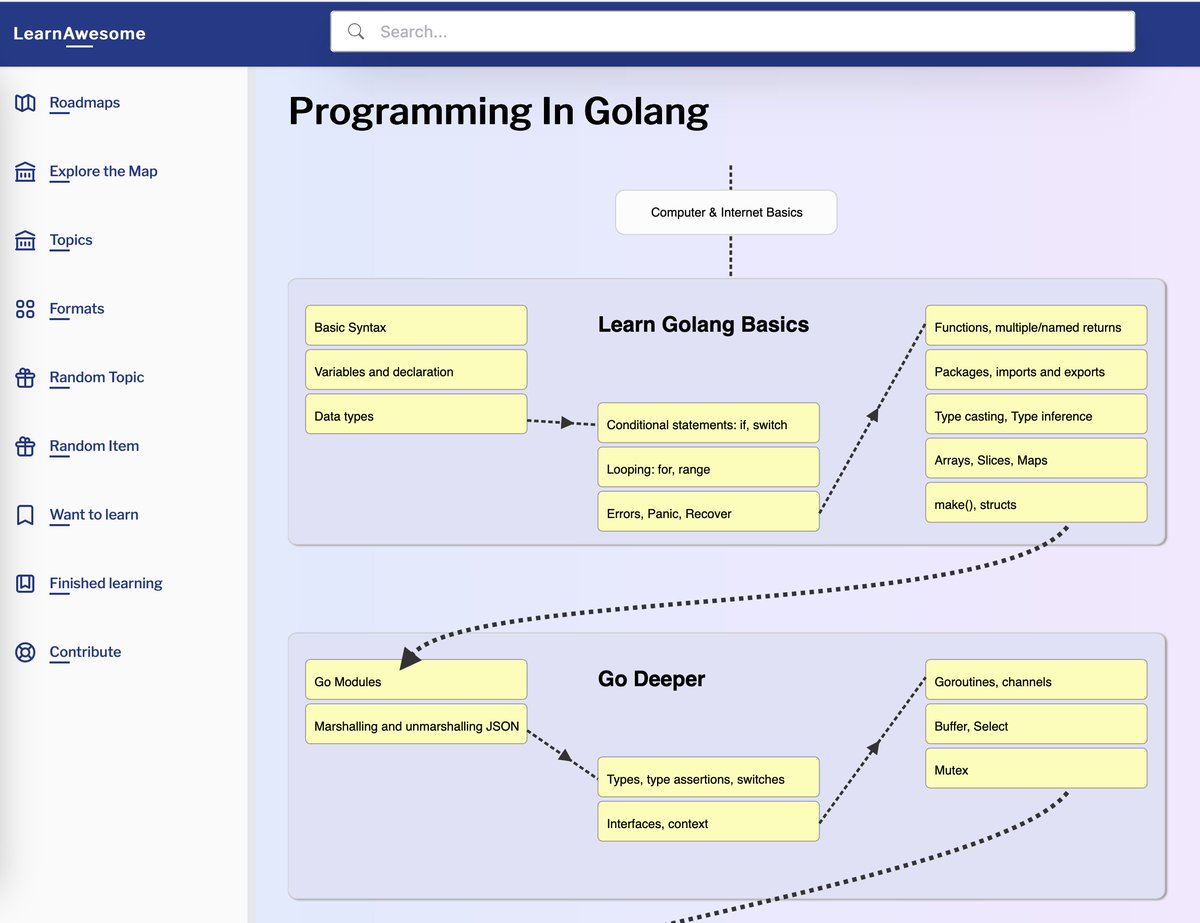 LearnAwesome

Search...

Roadmaps

Explore the Map

Topics

Formats

Random Topic

Random Item

Want to learn

Finished learning

Contribute

Programming In Golang

Computer & Internet Basics

Learn Golang Basics

Basic Syntax

Variables and declaration

Data types

Conditional statements: if, switch

Looping: for, range

Errors, Panic, Recover

Functions, multiple/named returns

Packages, imports and exports

Type casting, Type inference

Arrays, Slices, Maps

make(), structs

Go Deeper

Go Modules

Marshalling and unmarshalling JSON

Types, type assertions, switches

Interfaces, context

Goroutines, channels

Buffer, Select

Mutex